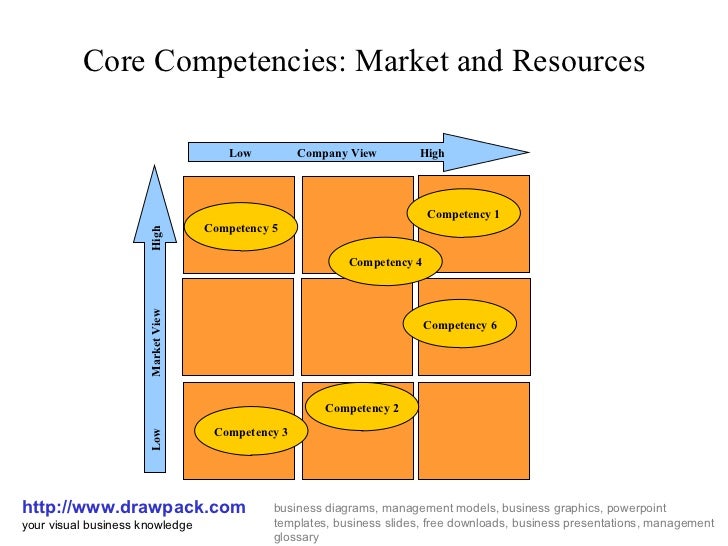 Core Competencies: Market and Resources

Low Company View High

High Market View Low

Competency 5

Competency 1

Competency 4

Competency 6

Competency 2

Competency 3

http://www.drawpack.com
your visual business knowledge

business diagrams, management models, business graphics, powerpoint templates, business slides, free downloads, business presentations, management glossary